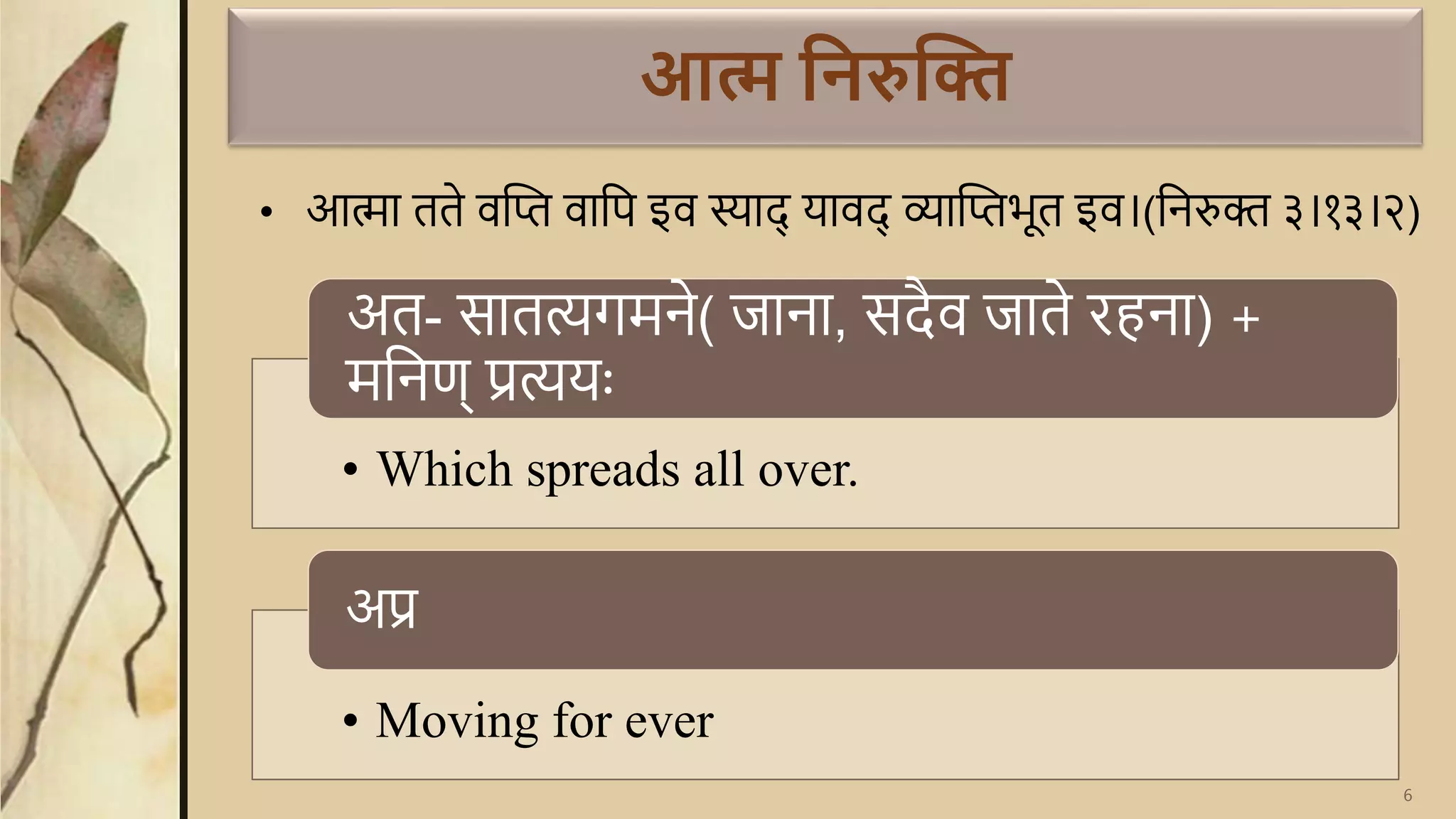 आत्म निरुक्ति

• आत्मा तते वप्ति वापि इव स्याद् यावद् व्याप्तिभूत इव।(निरुक्त ३।१३।२)

अत- सातत्यगमने( जाना, सदैव जाते रहना) + मनिण् प्रत्ययः

• Which spreads all over.

अप्र

• Moving for ever

6